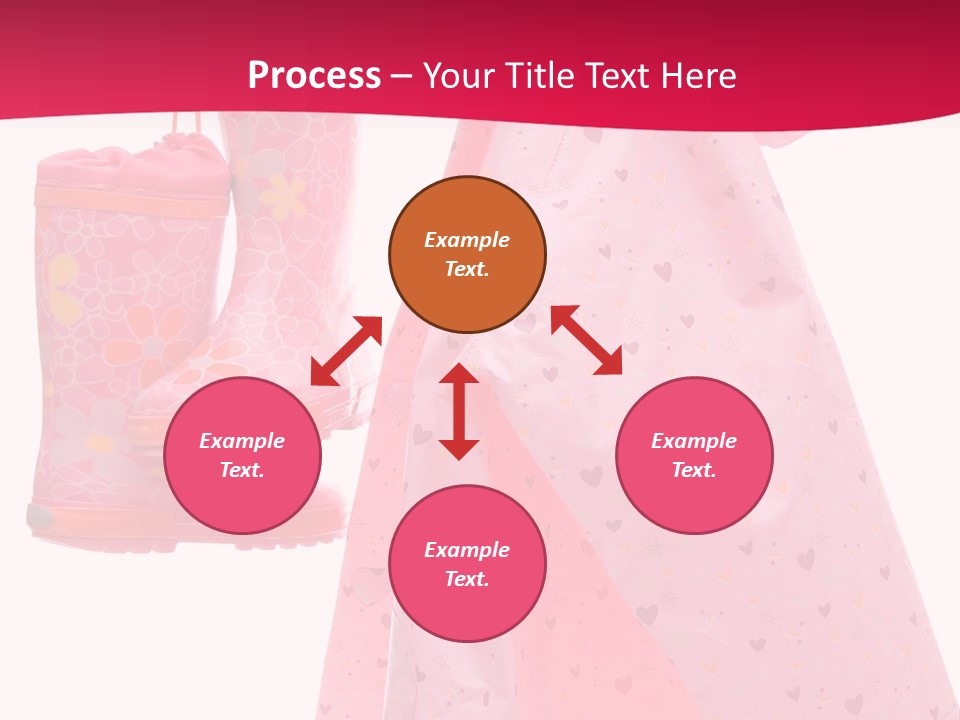 Process – Your Title Text Here

Example Text.

Example Text.

Example Text.

Example Text.